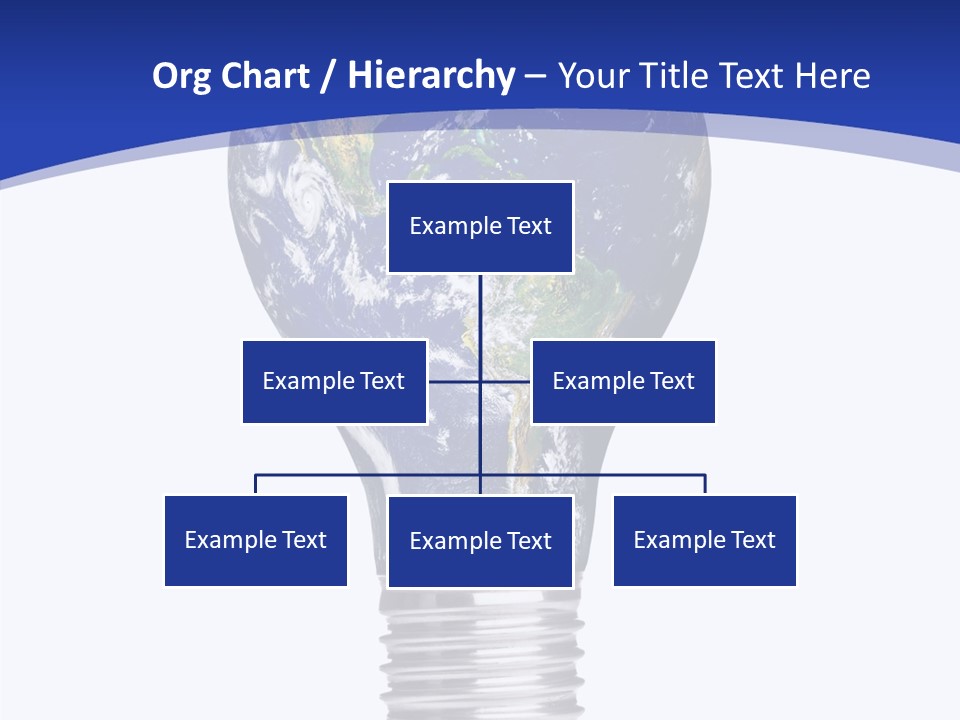 Org Chart / Hierarchy – Your Title Text Here

Example Text

Example Text

Example Text

Example Text

Example Text

Example Text